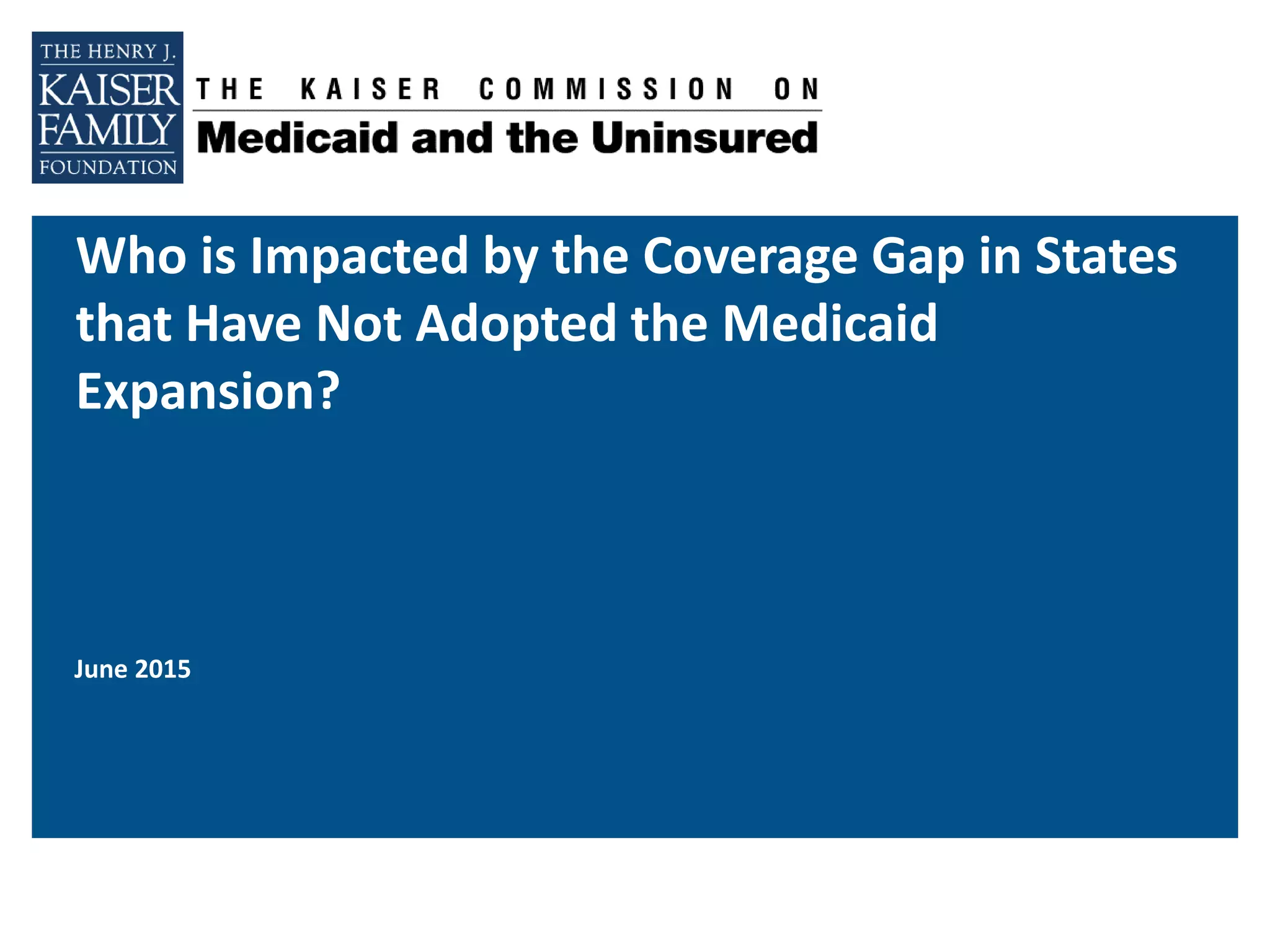 THE HENRY J.
KAISER
FAMILY
FOUNDATION

THE KAISER COMMISSION ON
Medicaid and the Uninsured

Who is Impacted by the Coverage Gap in States that Have Not Adopted the Medicaid Expansion?

June 2015